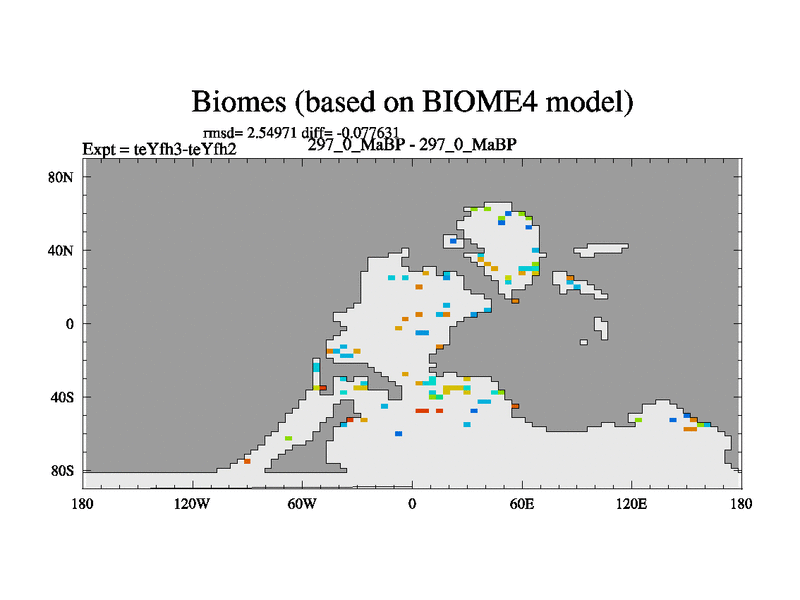 Biomes (based on BIOME4 model)

rmsd= 2.54971 diff= -0.077631
Expt = teYfh3-teYfh2
297_0_MaBP - 297_0_MaBP

80N
40N
0
40S
80S

180
120W
60W
0
60E
120E
180